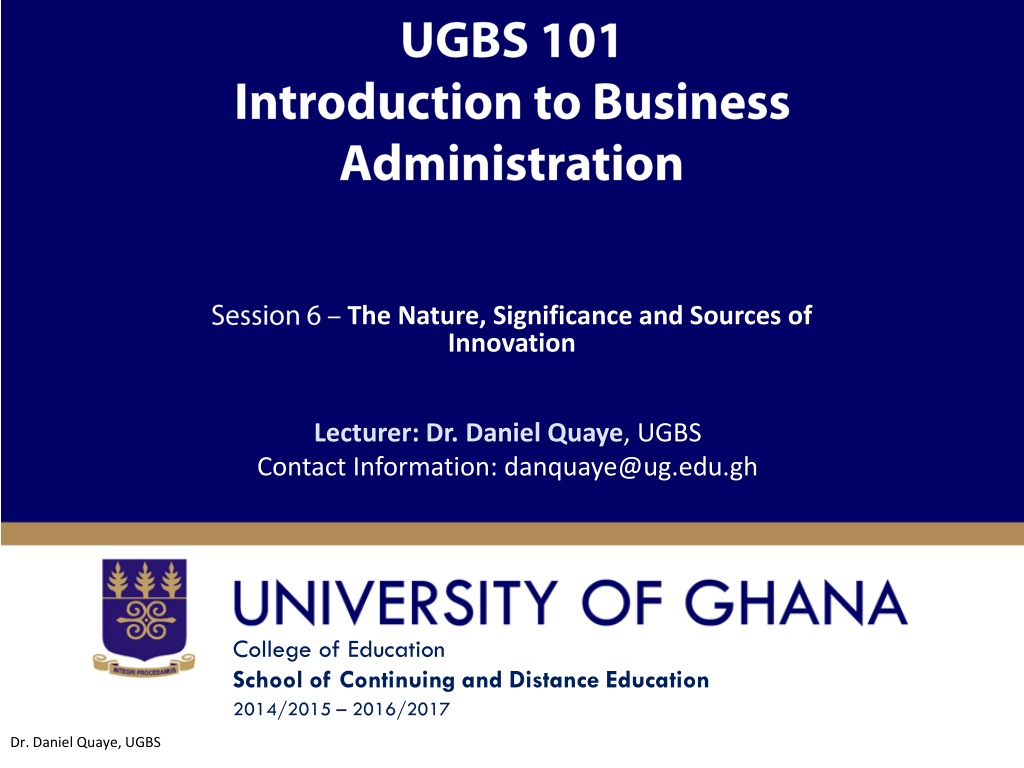 UGBS 101
Introduction to Business Administration

Session 6 – The Nature, Significance and Sources of Innovation

Lecturer: Dr. Daniel Quaye, UGBS
Contact Information: danquaye@ug.edu.gh

INTEGRI PROCEDAMUS

UNIVERSITY OF GHANA
College of Education
School of Continuing and Distance Education
2014/2015 – 2016/2017

Dr. Daniel Quaye, UGBS